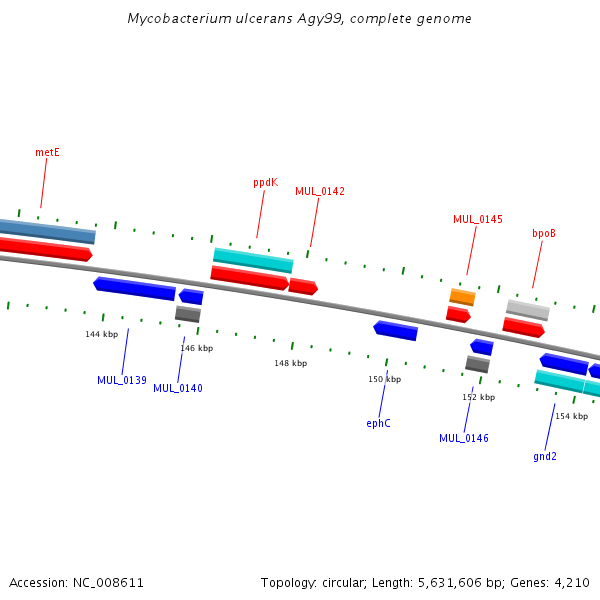 Mycobacterium ulcerans Agy99, complete genome

metE

ppdK

MUL_0142

MUL_0145

bpoB

144 kbp

146 kbp

148 kbp

150 kbp

152 kbp

154 kbp

MUL_0139

MUL_0140

ephC

MUL_0146

gnd2

Accession: NC_008611

Topology: circular; Length: 5,631,606 bp; Genes: 4,210